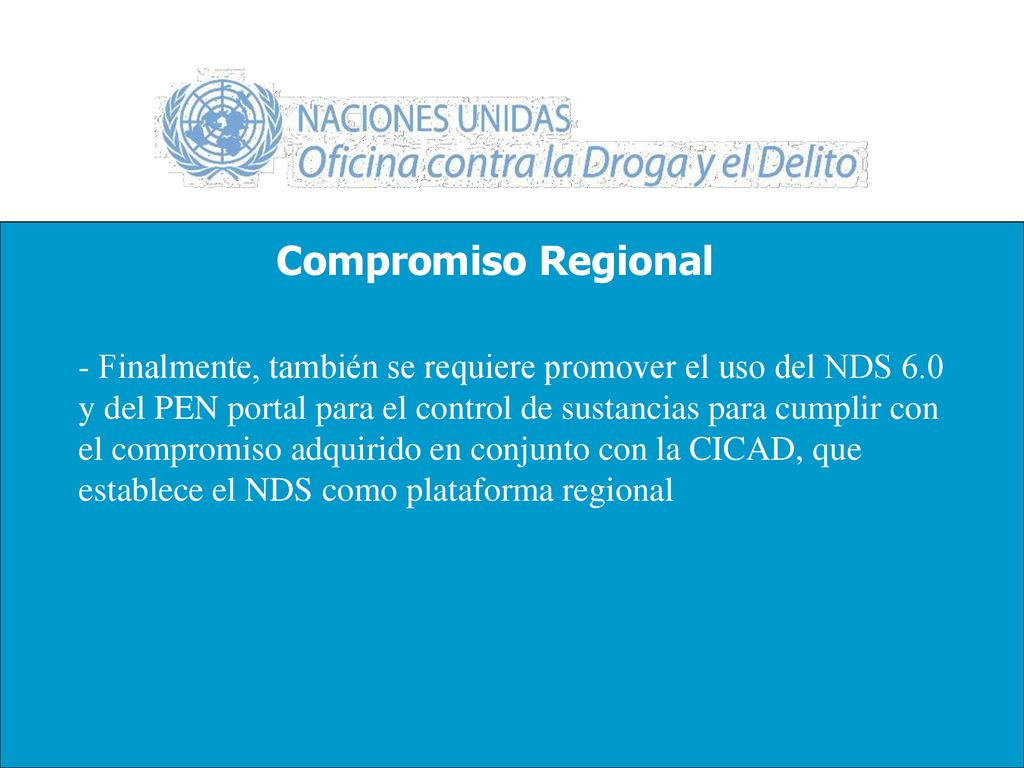 NACIONES UNIDAS
Oficina contra la Droga y el Delito

Compromiso Regional

- Finalmente, también se requiere promover el uso del NDS 6.0 y del PEN portal para el control de sustancias para cumplir con el compromiso adquirido en conjunto con la CICAD, que establece el NDS como plataforma regional